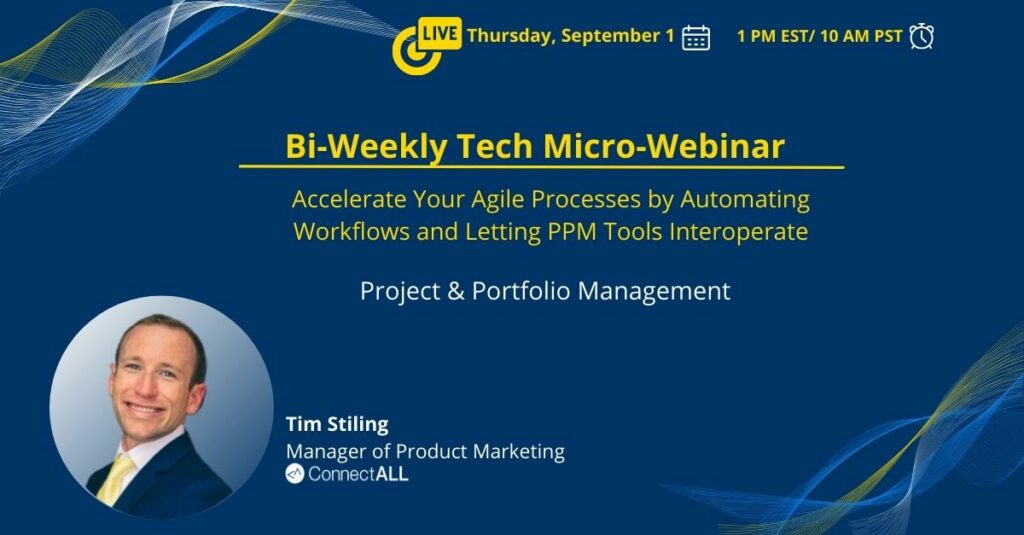 LIVE Thursday, September 1 1 PM EST/ 10 AM PST

Bi-Weekly Tech Micro-Webinar

Accelerate Your Agile Processes by Automating Workflows and Letting PPM Tools Interoperate

Project & Portfolio Management

Tim Stiling
Manager of Product Marketing
ConnectALL